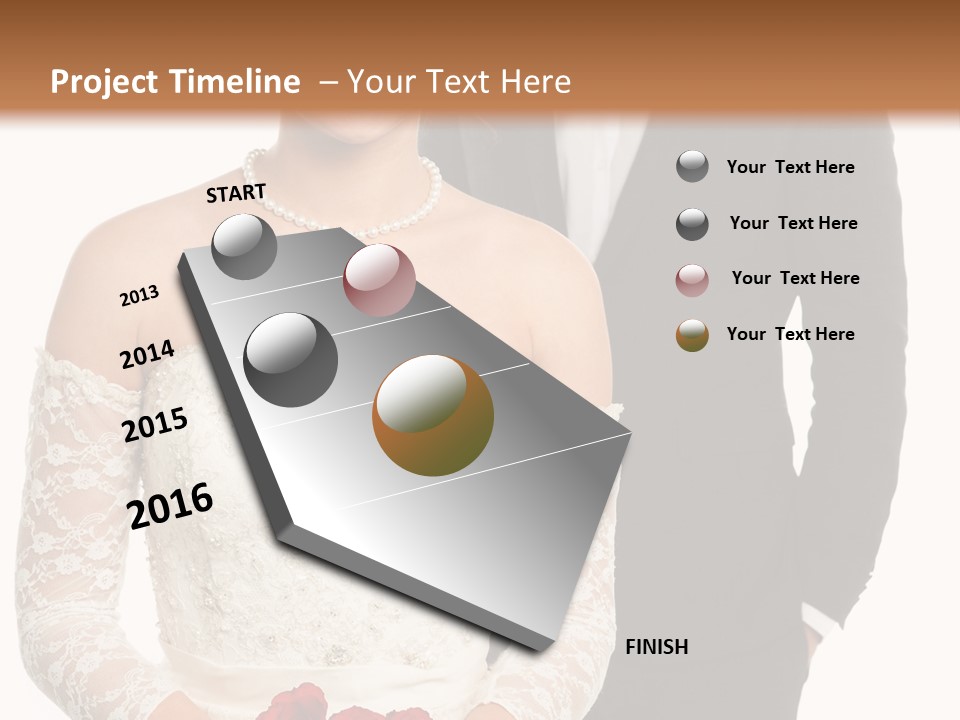 Project Timeline – Your Text Here

START

2013

2014

2015

2016

FINISH

Your Text Here

Your Text Here

Your Text Here

Your Text Here